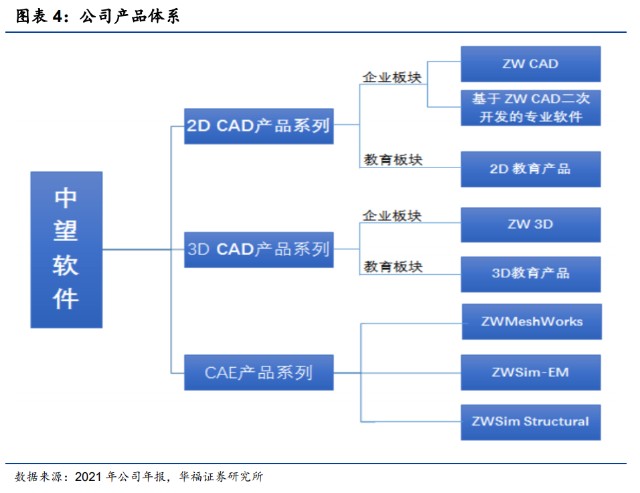 图表 4：公司产品体系

中望软件

2D CAD产品系列

企业板块

ZW CAD

基于 ZW CAD二次开发的专业软件

教育板块

2D 教育产品

3D CAD产品系列

企业板块

ZW 3D

教育板块

3D教育产品

CAE产品系列

ZWMeshWorks

ZWSim-EM

ZWSim Structural

数据来源：2021 年公司年报，华福证券研究所